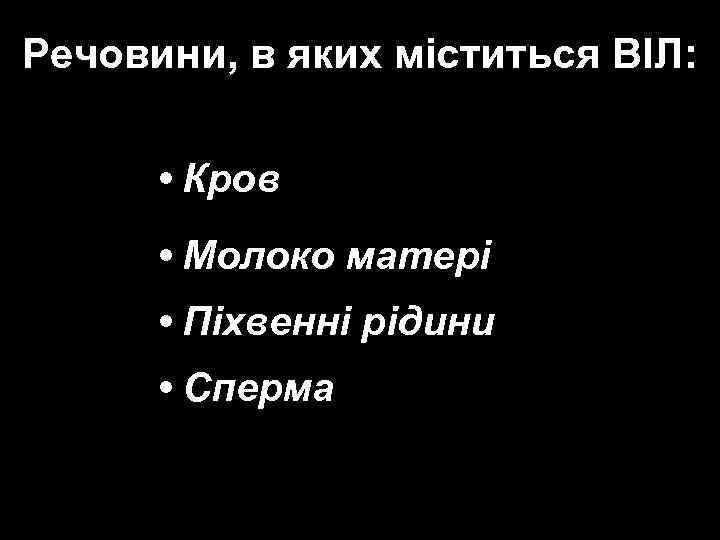 Речовини, в яких міститься ВІЛ:

• Кров
• Молоко матері
• Піхвенні рідини
• Сперма